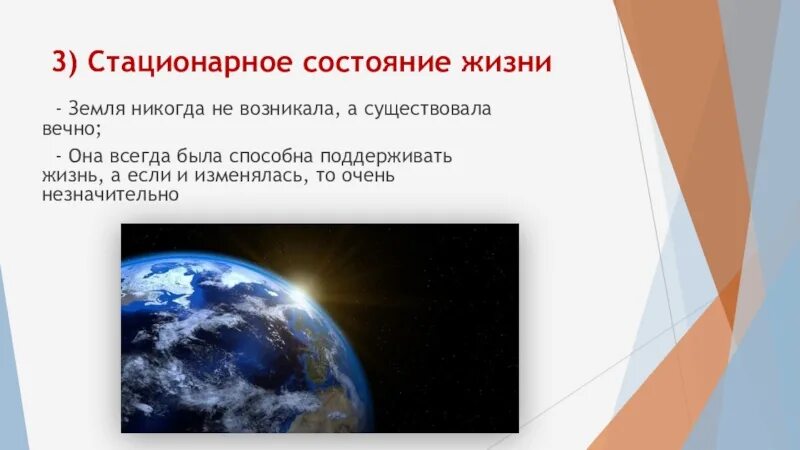 3) Стационарное состояние жизни

- Земля никогда не возникала, а существовала вечно;

- Она всегда была способна поддерживать жизнь, а если и изменялась, то очень незначительно